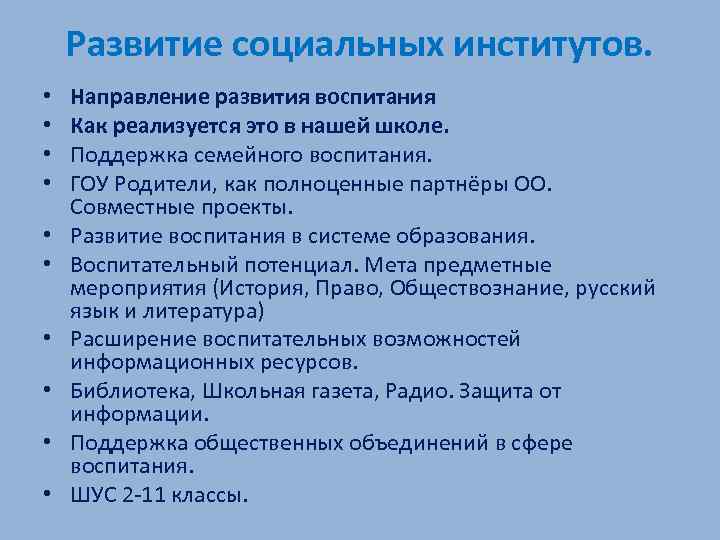 Развитие социальных институтов.

• Направление развития воспитания
• Как реализуется это в нашей школе.
• Поддержка семейного воспитания.
• ГОУ Родители, как полноценные партнёры ОО. Совместные проекты.
• Развитие воспитания в системе образования.
• Воспитательный потенциал. Мета предметные мероприятия (История, Право, Обществознание, русский язык и литература)
• Расширение воспитательных возможностей информационных ресурсов.
• Библиотека, Школьная газета, Радио. Защита от информации.
• Поддержка общественных объединений в сфере воспитания.
• ШУС 2-11 классы.